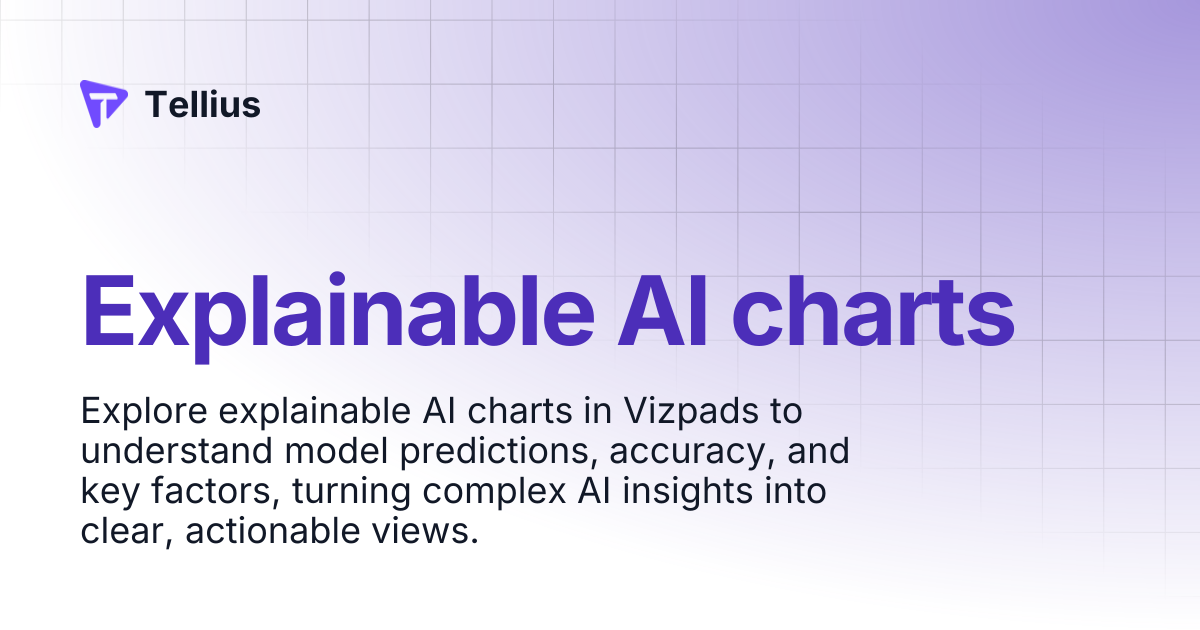 Tellius

Explainable AI charts

Explore explainable AI charts in Vizpads to understand model predictions, accuracy, and key factors, turning complex AI insights into clear, actionable views.